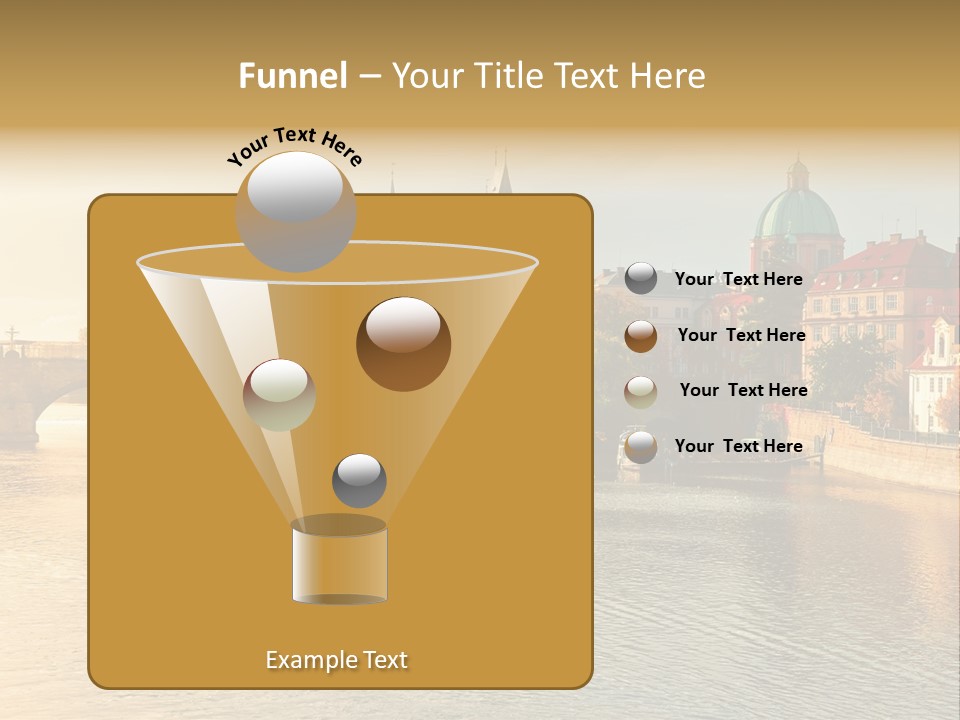 Funnel – Your Title Text Here

Your Text Here

Your Text Here

Your Text Here

Your Text Here

Your Text Here

Example Text